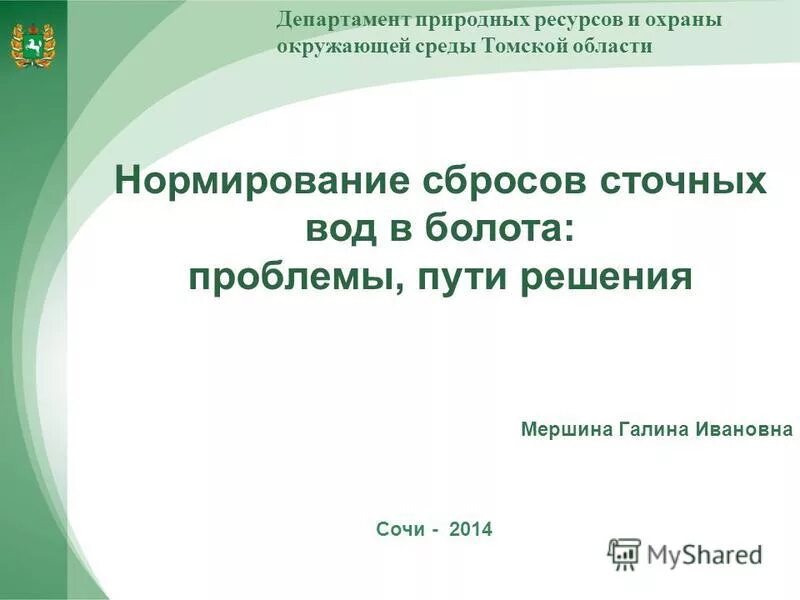 Департамент природных ресурсов и охраны окружающей среды Томской области

Нормирование сбросов сточных вод в болота: проблемы, пути решения

Мершина Галина Ивановна

Сочи - 2014

MyShared